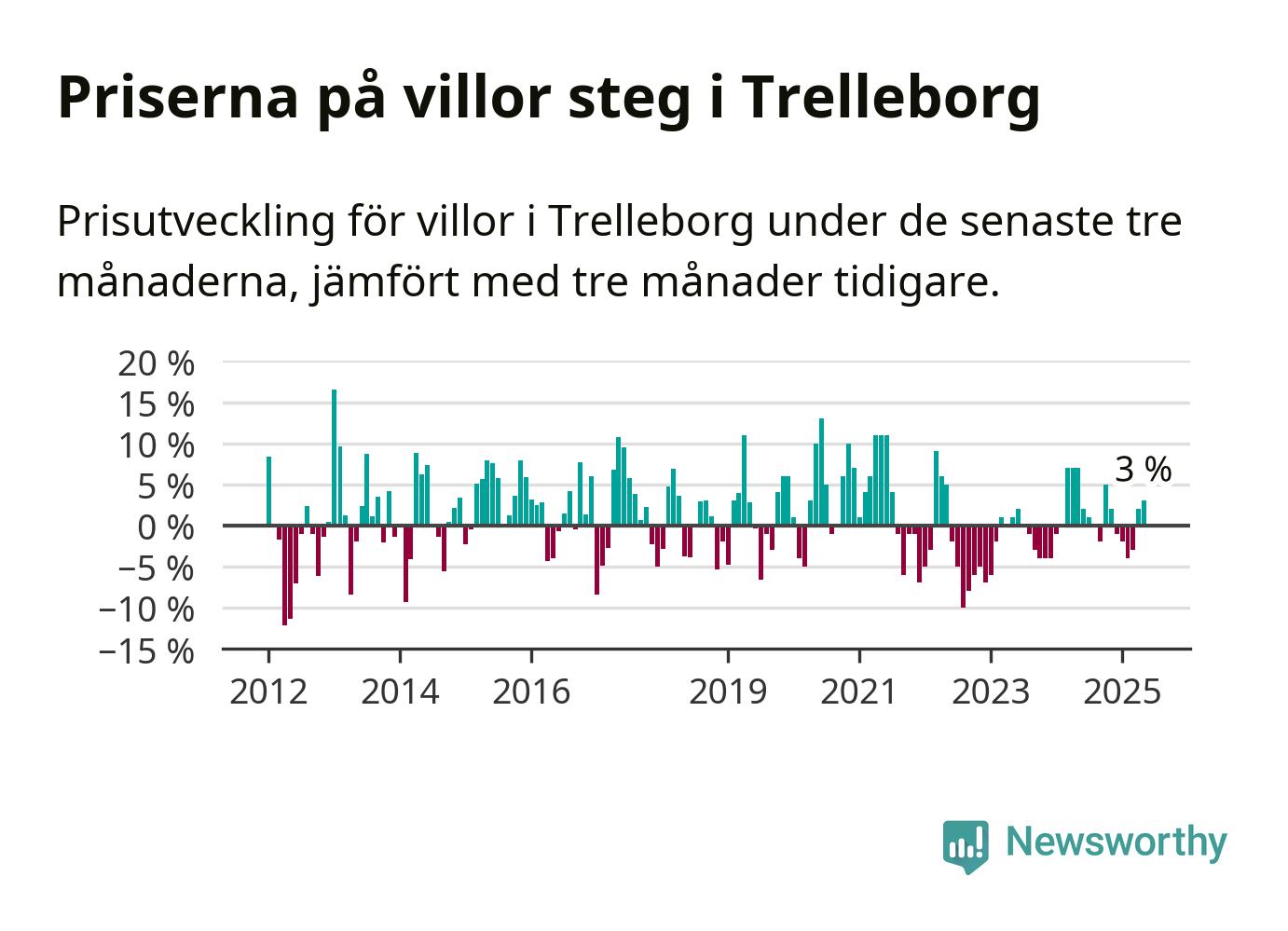 Priserna på villor steg i Trelleborg

Prisutveckling för villor i Trelleborg under de senaste tre månaderna, jämfört med tre månader tidigare.

20 %
15 %
10 %
5 %
0 %
−5 %
−10 %
−15 %

3 %

2012 2014 2016 2019 2021 2023 2025

Newsworthy